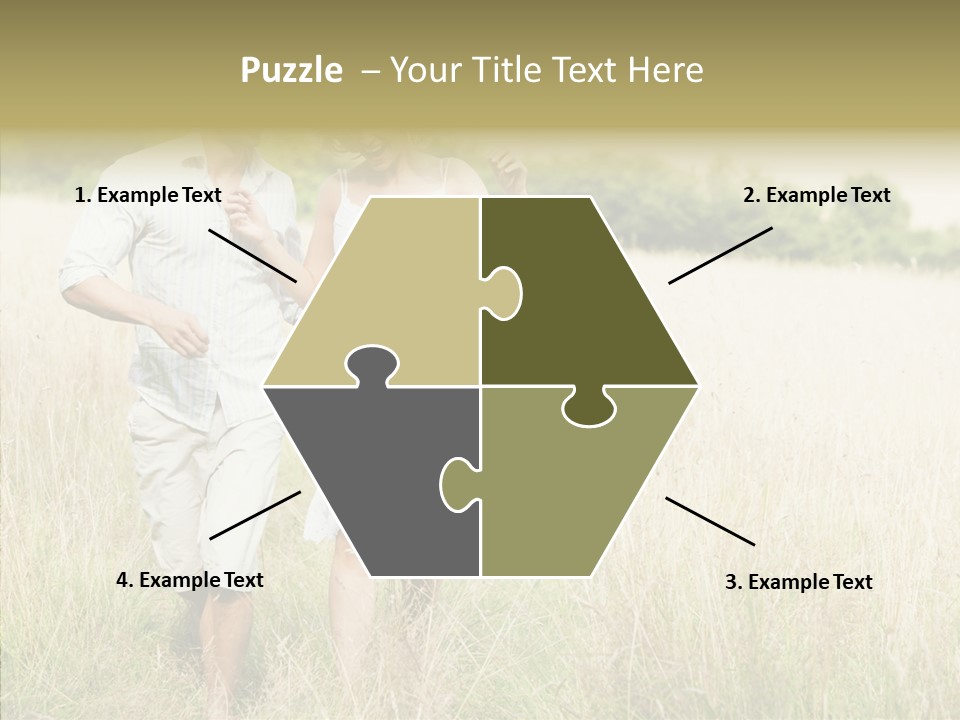 Puzzle – Your Title Text Here

1. Example Text

2. Example Text

4. Example Text

3. Example Text